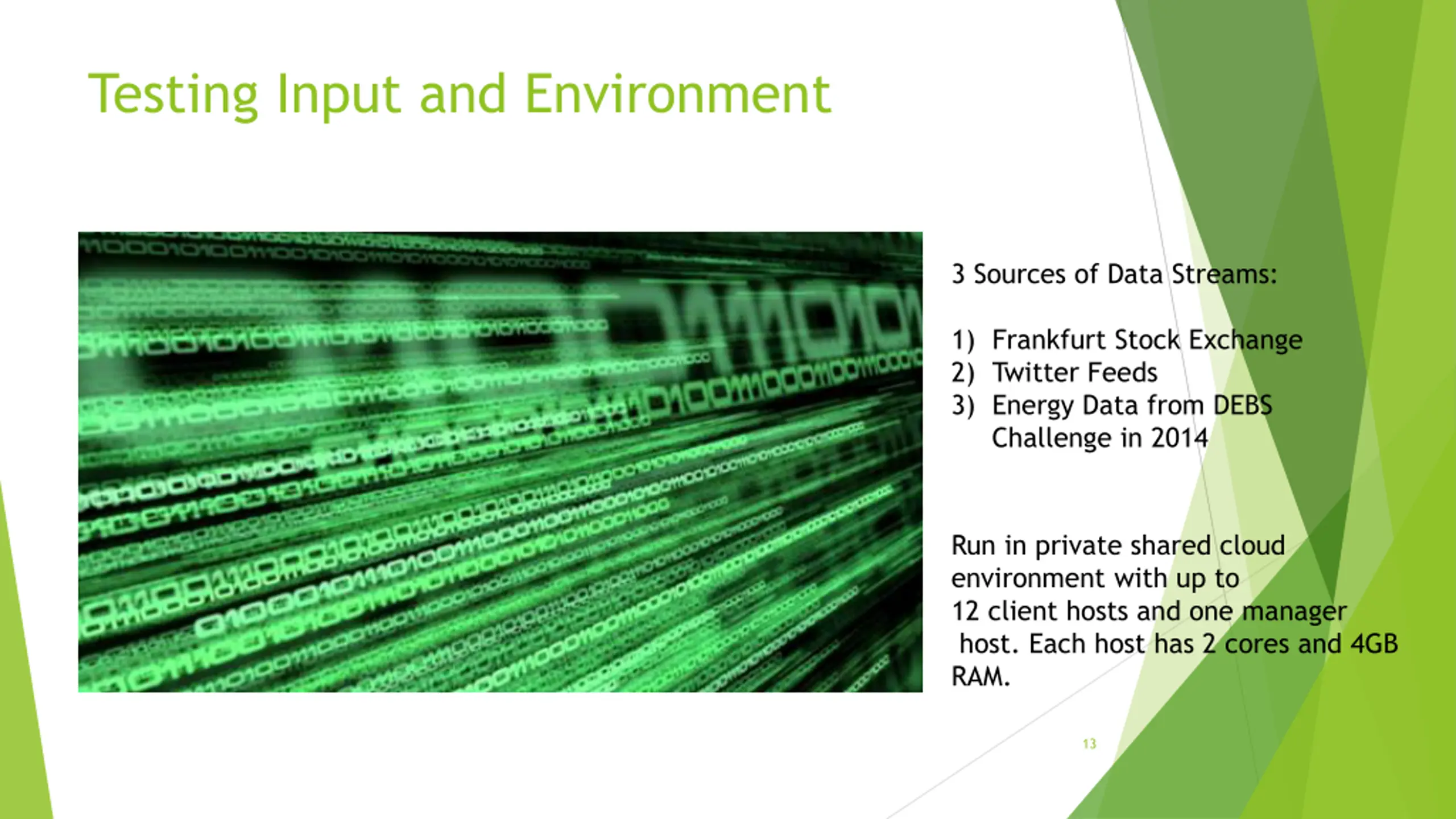 Testing Input and Environment

3 Sources of Data Streams:

1) Frankfurt Stock Exchange
2) Twitter Feeds
3) Energy Data from DEBS Challenge in 2014

Run in private shared cloud environment with up to 12 client hosts and one manager host. Each host has 2 cores and 4GB RAM.

13